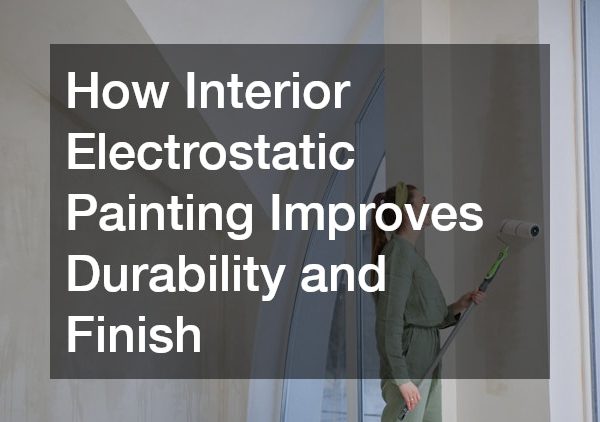 How Interior Electrostatic Painting Improves Durability and Finish